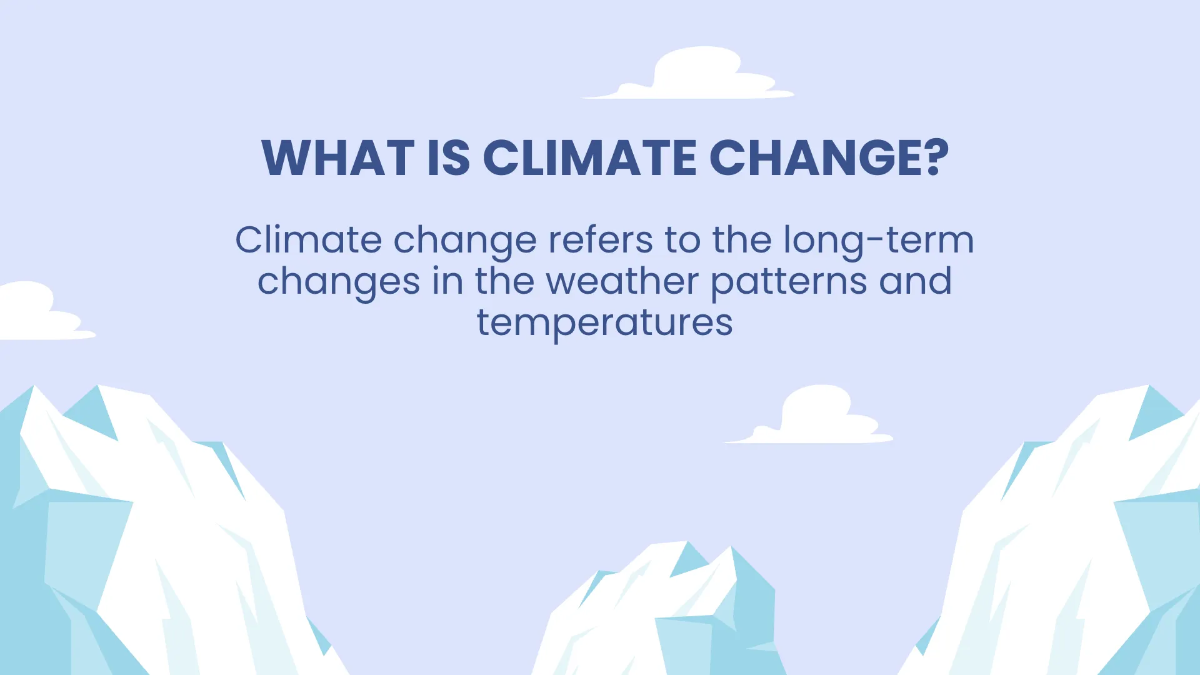 WHAT IS CLIMATE CHANGE?

Climate change refers to the long-term changes in the weather patterns and temperatures